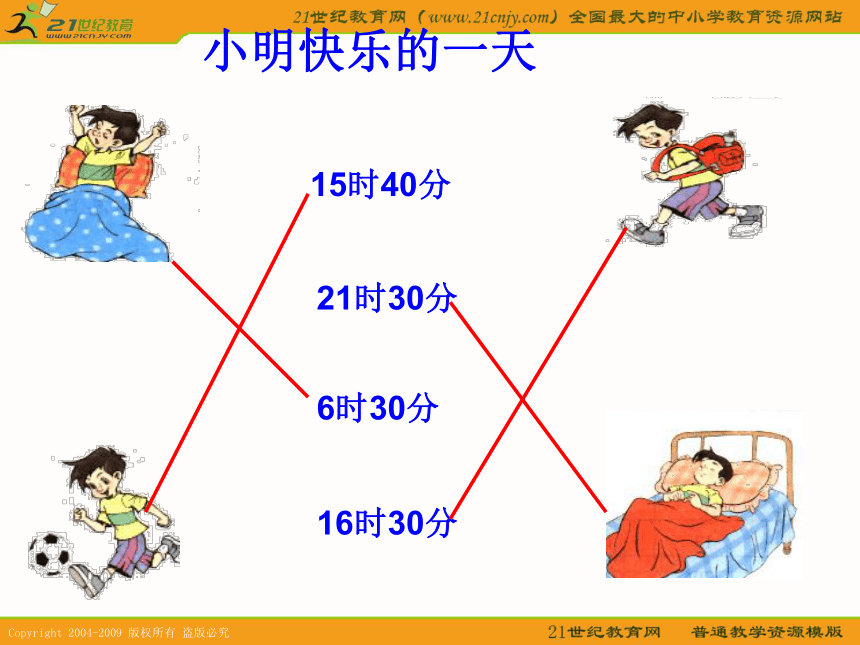 21世纪教育
www.21cnjy.com
21世纪教育网（www.21cnjy.com）全国最大的中小学教育资源网站

小明快乐的一天

15时40分

21时30分

6时30分

16时30分

Copyright 2004-2009 版权所有 盗版必究
21世纪教育网 普通教学资源模版